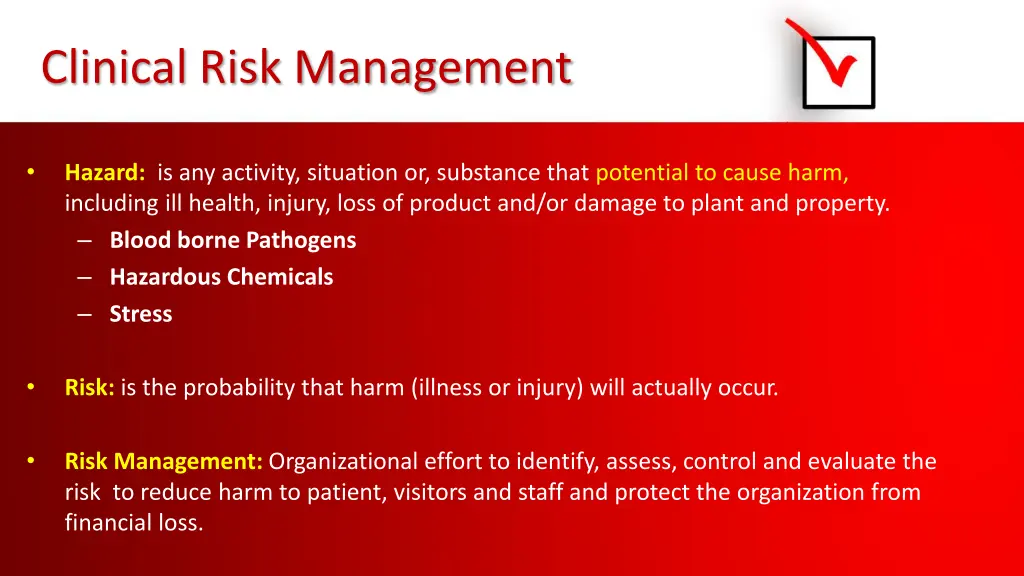 Clinical Risk Management

• Hazard: is any activity, situation or, substance that potential to cause harm, including ill health, injury, loss of product and/or damage to plant and property.
– Blood borne Pathogens
– Hazardous Chemicals
– Stress

• Risk: is the probability that harm (illness or injury) will actually occur.

• Risk Management: Organizational effort to identify, assess, control and evaluate the risk to reduce harm to patient, visitors and staff and protect the organization from financial loss.